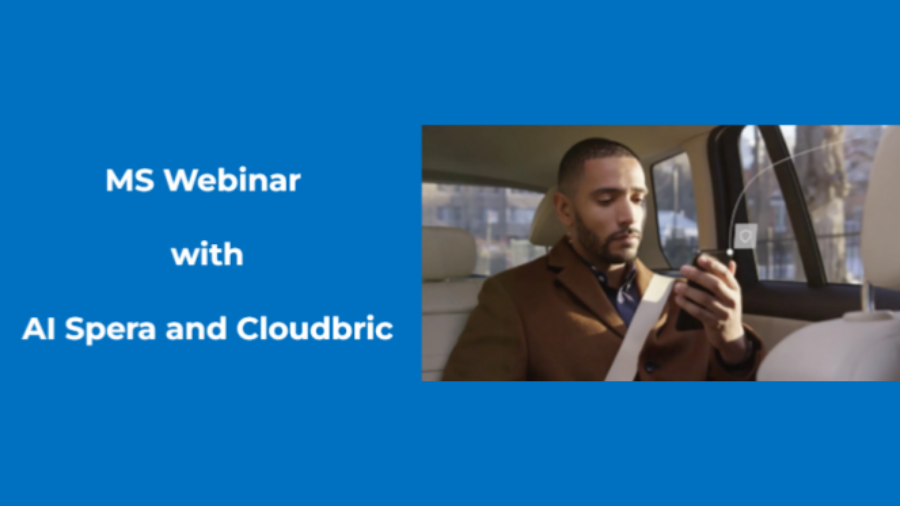 MS Webinar

with

AI Spera and Cloudbric